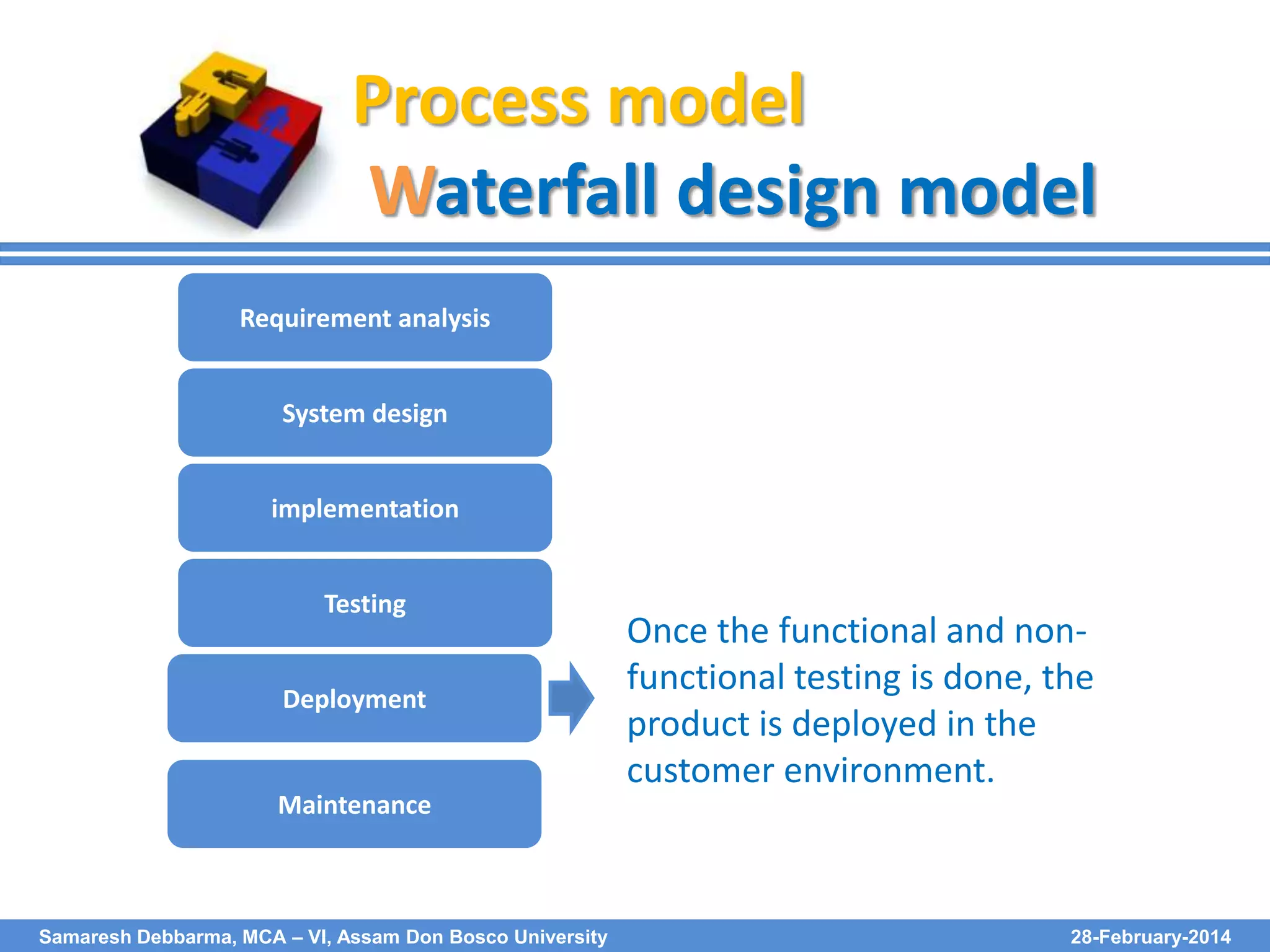 Process model

Waterfall design model

Requirement analysis

System design

implementation

Testing

Deployment

Maintenance

Once the functional and non-functional testing is done, the product is deployed in the customer environment.

Samaresh Debbarma, MCA – VI, Assam Don Bosco University

28-February-2014